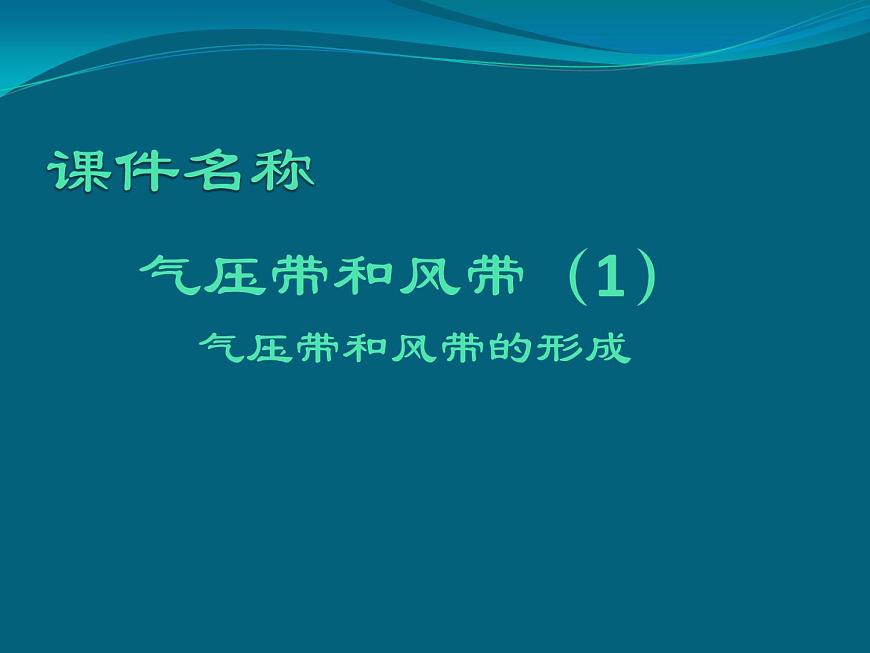 课件名称

气压带和风带（1）

气压带和风带的形成